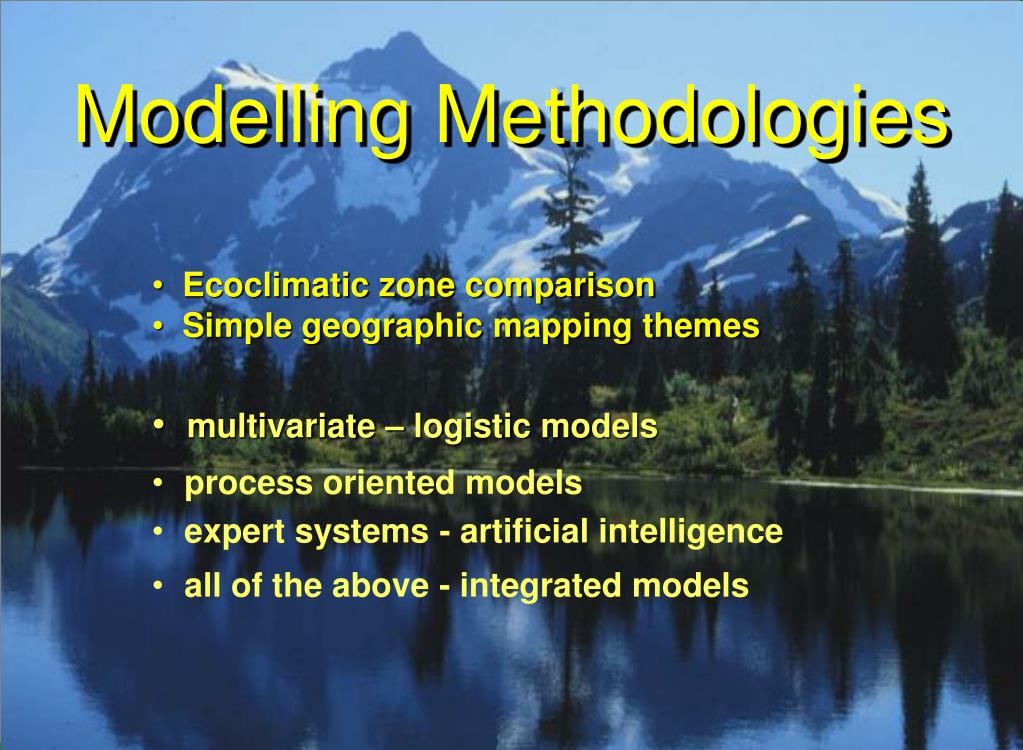 Modelling Methodologies

• Ecoclimatic zone comparison
• Simple geographic mapping themes

• multivariate – logistic models
• process oriented models
• expert systems - artificial intelligence
• all of the above - integrated models